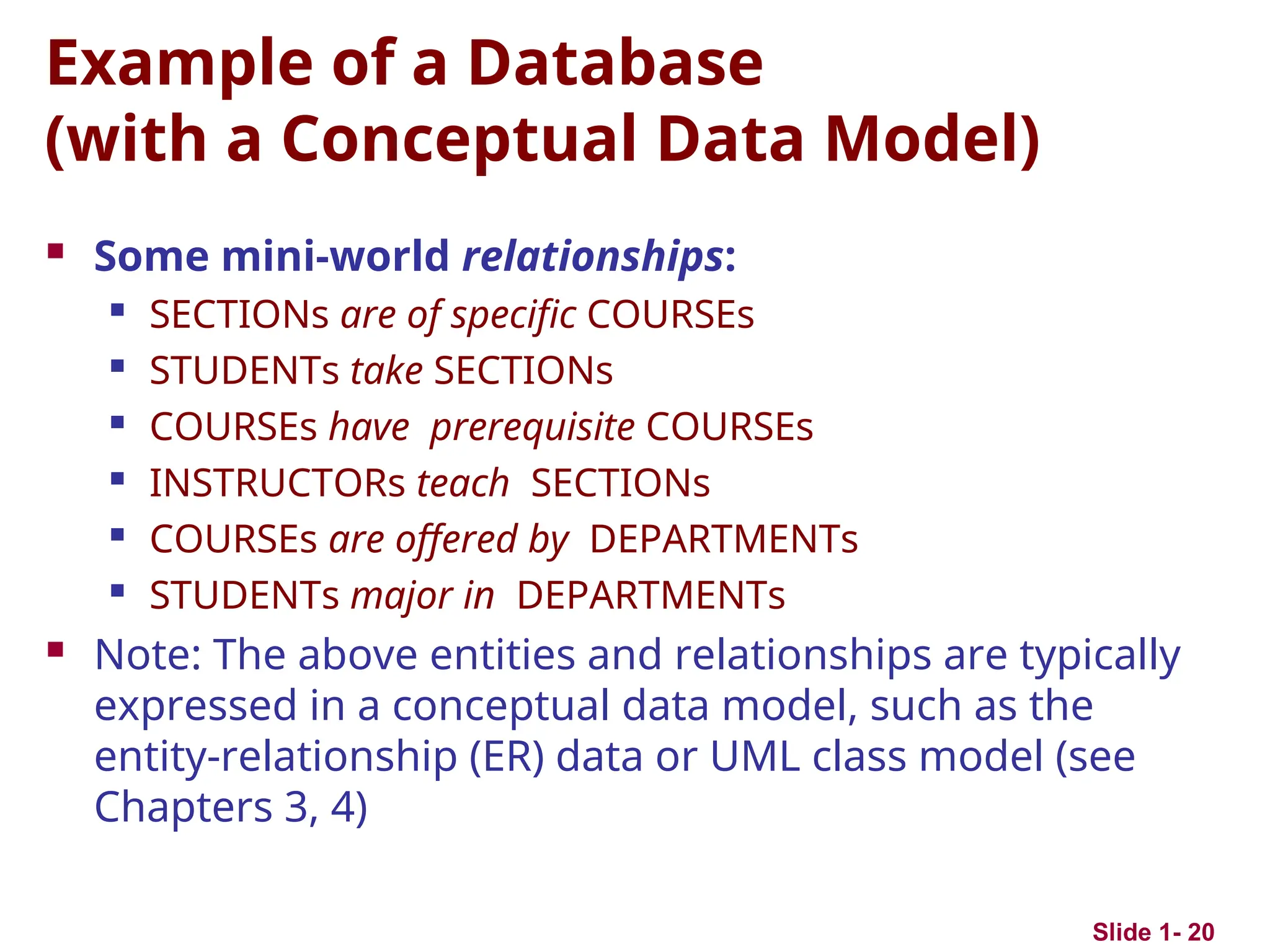 Example of a Database
(with a Conceptual Data Model)

- Some mini-world relationships:
  - SECTIONs are of specific COURSEs
  - STUDENTs take SECTIONs
  - COURSEs have prerequisite COURSEs
  - INSTRUCTORs teach SECTIONs
  - COURSEs are offered by DEPARTMENTs
  - STUDENTs major in DEPARTMENTs
- Note: The above entities and relationships are typically expressed in a conceptual data model, such as the entity-relationship (ER) data or UML class model (see Chapters 3, 4)

Slide 1- 20